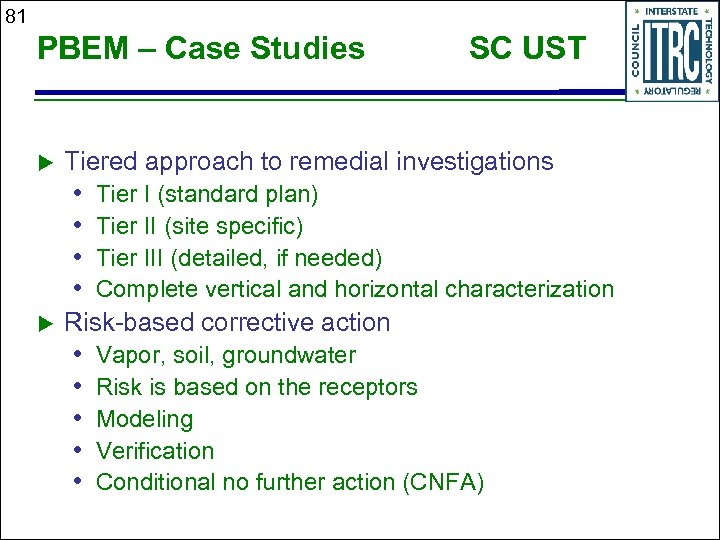 81

PBEM – Case Studies SC UST

INTERSTATE TECHNOLOGY REGULATORY COUNCIL ITRC

▶ Tiered approach to remedial investigations
• Tier I (standard plan)
• Tier II (site specific)
• Tier III (detailed, if needed)
• Complete vertical and horizontal characterization

▶ Risk-based corrective action
• Vapor, soil, groundwater
• Risk is based on the receptors
• Modeling
• Verification
• Conditional no further action (CNFA)